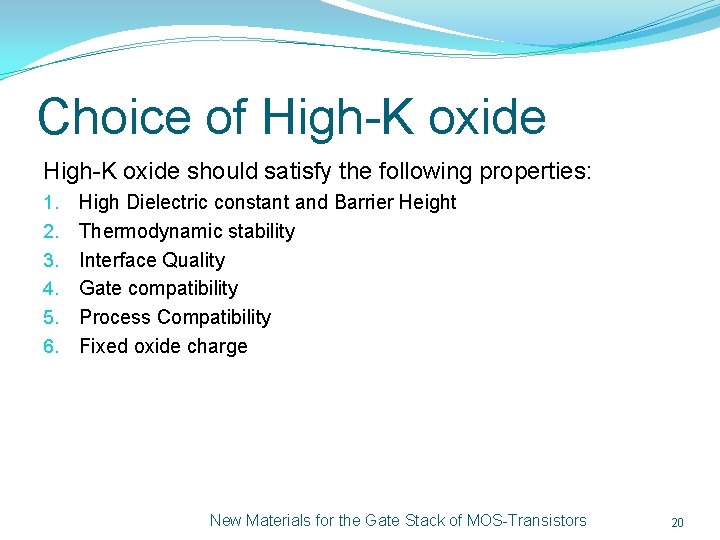 Choice of High-K oxide

High-K oxide should satisfy the following properties:

1. High Dielectric constant and Barrier Height
2. Thermodynamic stability
3. Interface Quality
4. Gate compatibility
5. Process Compatibility
6. Fixed oxide charge

New Materials for the Gate Stack of MOS-Transistors

20